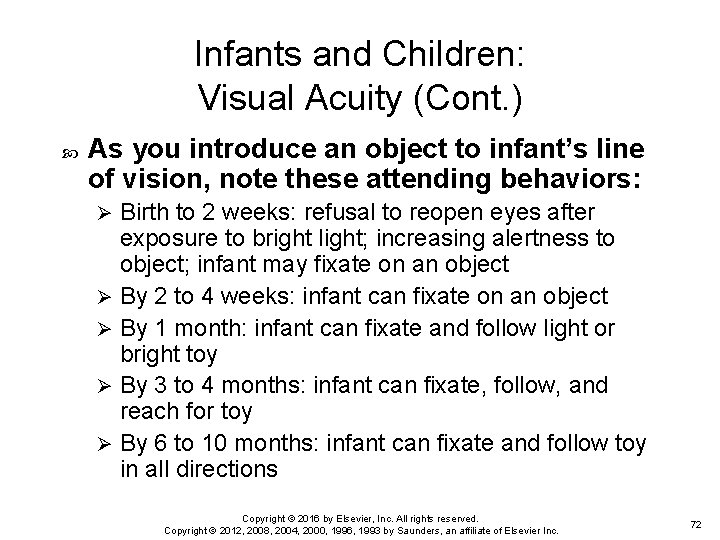 Infants and Children:
Visual Acuity (Cont.)

As you introduce an object to infant's line of vision, note these attending behaviors:

➢ Birth to 2 weeks: refusal to reopen eyes after exposure to bright light; increasing alertness to object; infant may fixate on an object

➢ By 2 to 4 weeks: infant can fixate on an object

➢ By 1 month: infant can fixate and follow light or bright toy

➢ By 3 to 4 months: infant can fixate, follow, and reach for toy

➢ By 6 to 10 months: infant can fixate and follow toy in all directions

Copyright © 2016 by Elsevier, Inc. All rights reserved.
Copyright © 2012, 2008, 2004, 2000, 1996, 1993 by Saunders, an affiliate of Elsevier Inc.

72